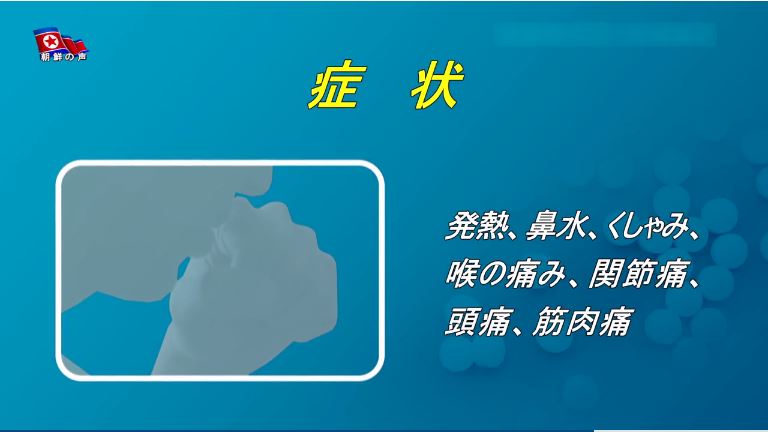 朝鮮の声

症　状

発熱、鼻水、くしゃみ、喉の痛み、関節痛、頭痛、筋肉痛